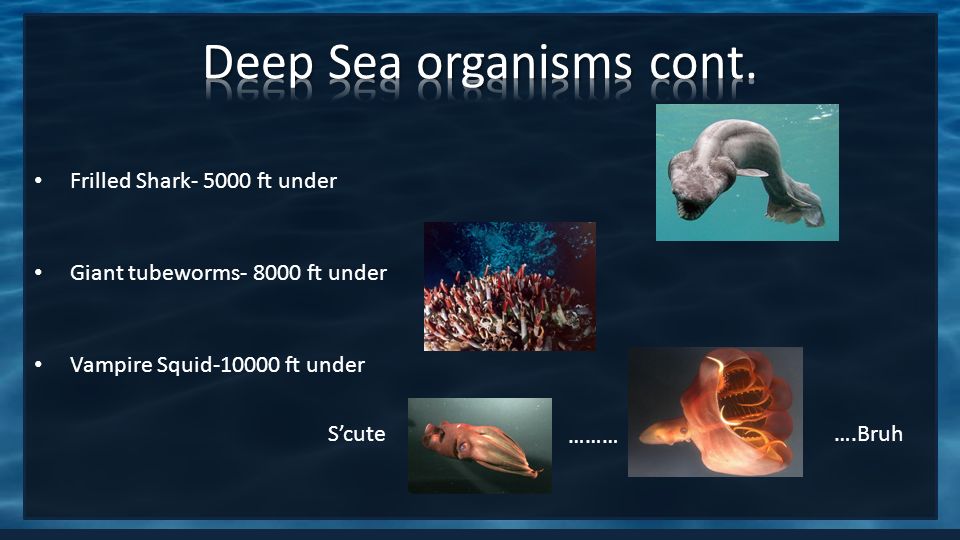 Deep Sea organisms cont.

• Frilled Shark- 5000 ft under

• Giant tubeworms- 8000 ft under

• Vampire Squid-10000 ft under

S'cute ……… ….Bruh